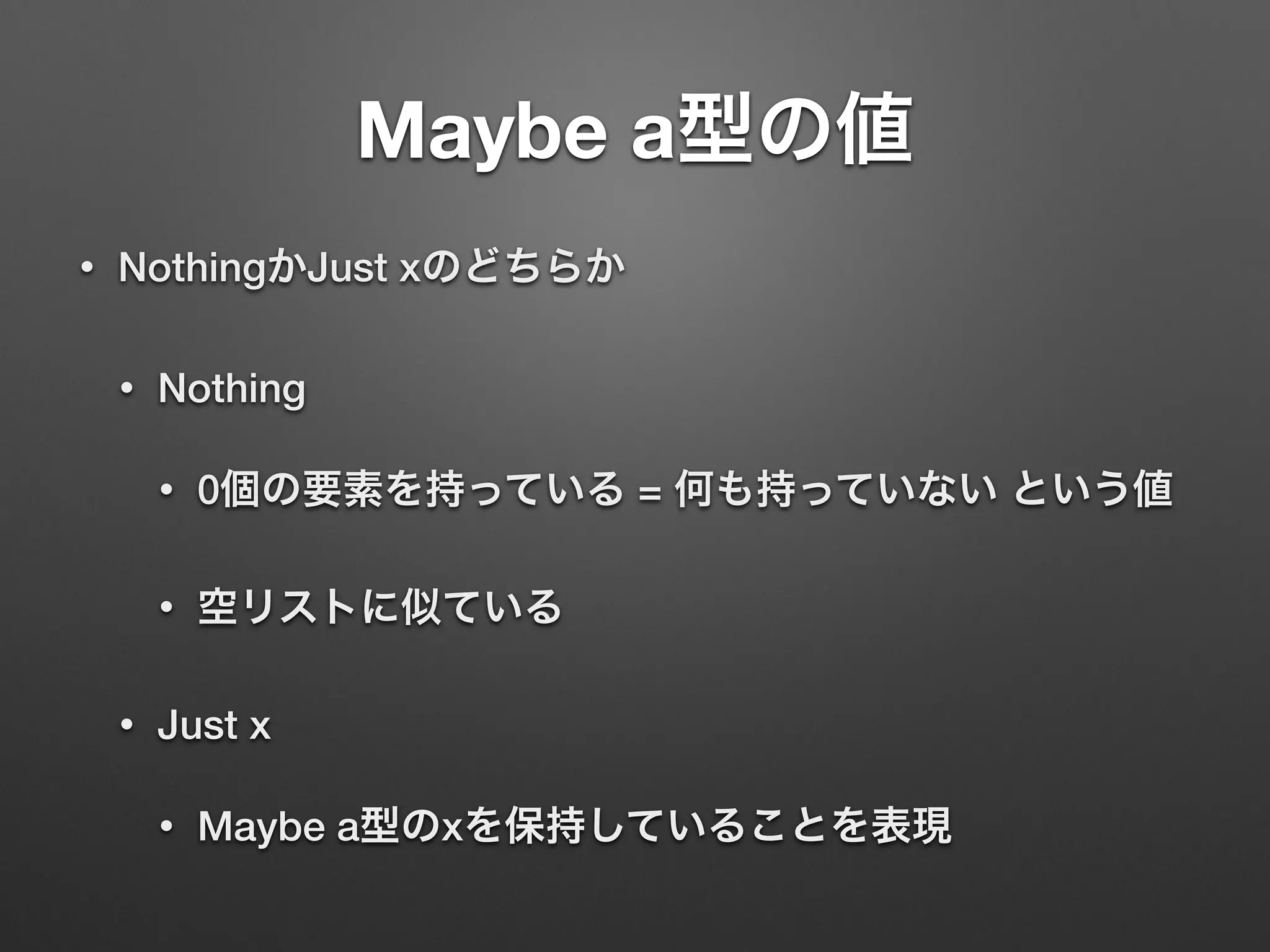 Maybe a型の値

• NothingかJust xのどちらか

• Nothing

• 0個の要素を持っている = 何も持っていない という値

• 空リストに似ている

• Just x

• Maybe a型のxを保持していることを表現